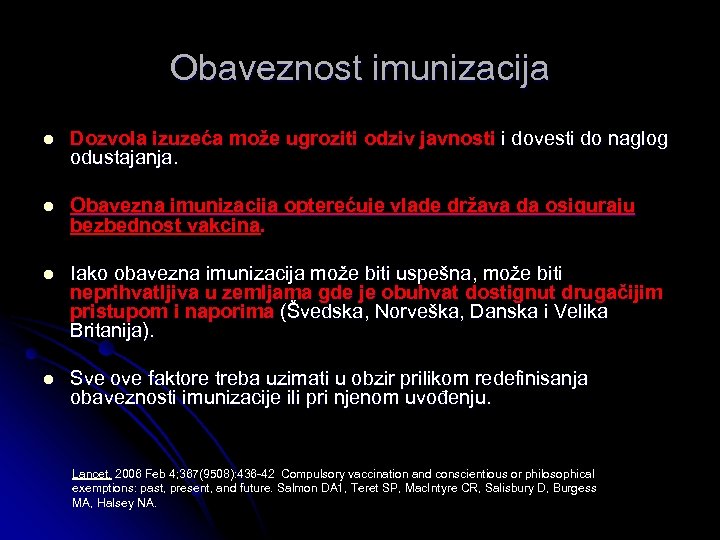 Obaveznost imunizacija

- Dozvola izuzeća može ugroziti odziv javnosti i dovesti do naglog odustajanja.

- Obavezna imunizacija opterećuje vlade država da osiguraju bezbednost vakcina.

- Iako obavezna imunizacija može biti uspešna, može biti neprihvatljiva u zemljama gde je obuhvat dostignut drugačijim pristupom i naporima (Švedska, Norveška, Danska i Velika Britanija).

- Sve ove faktore treba uzimati u obzir prilikom redefinisanja obaveznosti imunizacije ili pri njenom uvođenju.

Lancet. 2006 Feb 4;367(9508):436-42 Compulsory vaccination and conscientious or philosophical exemptions: past, present, and future. Salmon DA1, Teret SP, MacIntyre CR, Salisbury D, Burgess MA, Halsey NA.